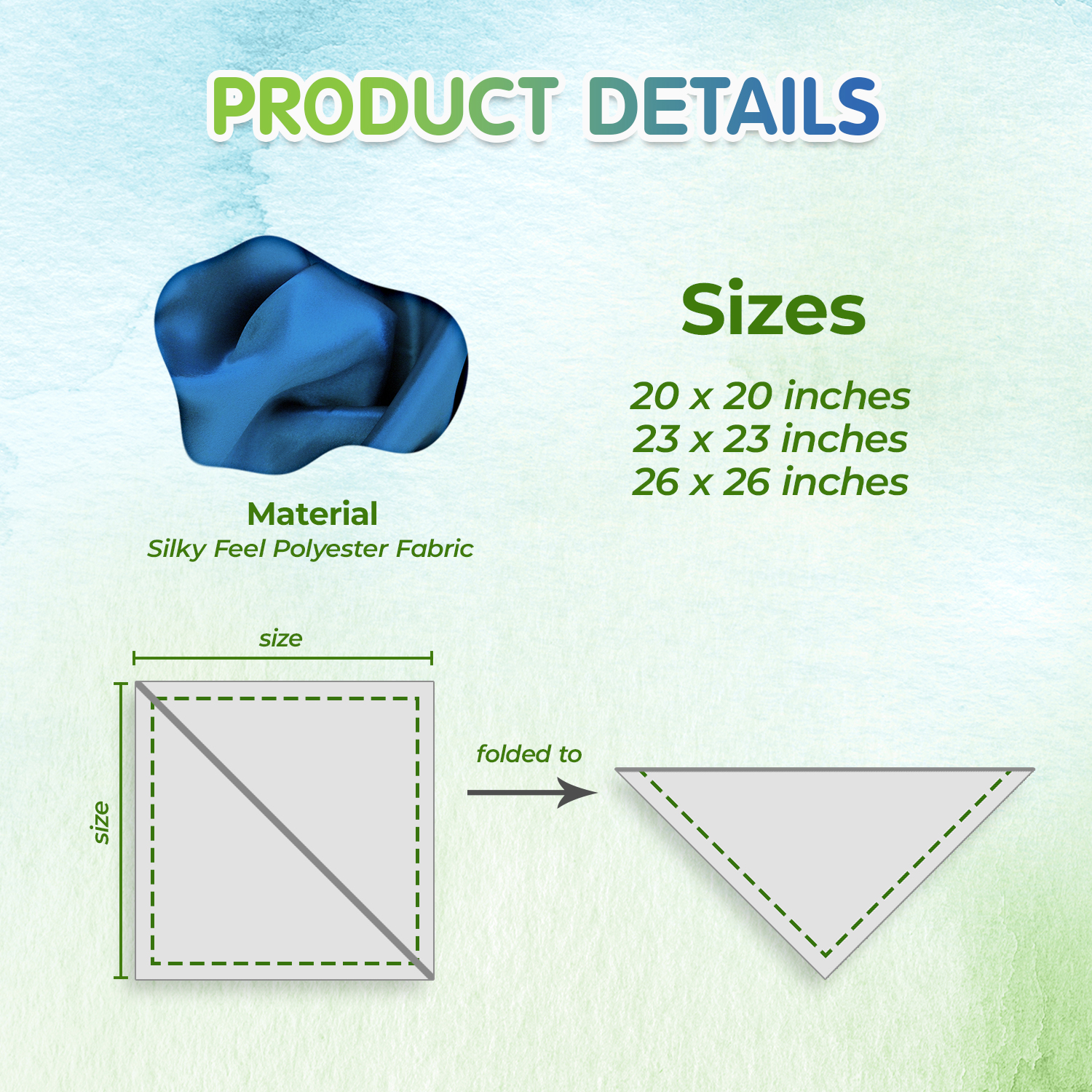 PRODUCT DETAILS

Material
Silky Feel Polyester Fabric

Sizes
20 x 20 inches
23 x 23 inches
26 x 26 inches

size

size

folded to